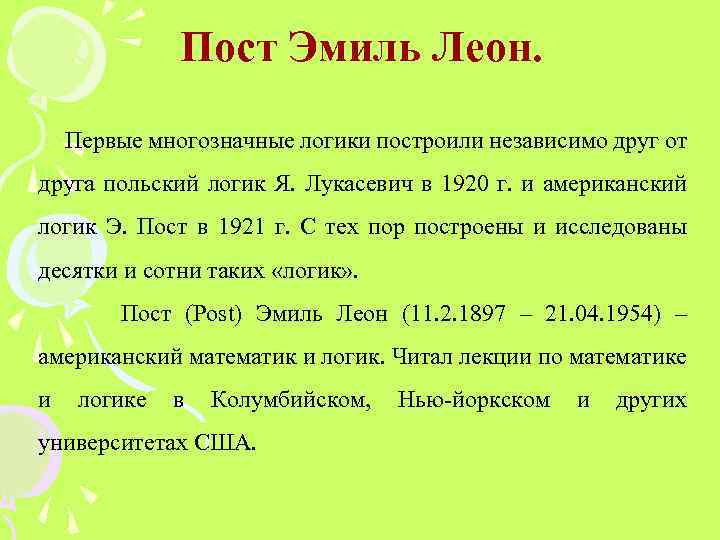 Пост Эмиль Леон.

Первые многозначные логики построили независимо друг от друга польский логик Я. Лукасевич в 1920 г. и американский логик Э. Пост в 1921 г. С тех пор построены и исследованы десятки и сотни таких «логик».

Пост (Post) Эмиль Леон (11.2.1897 – 21.04.1954) – американский математик и логик. Читал лекции по математике и логике в Колумбийском, Нью-йоркском и других университетах США.